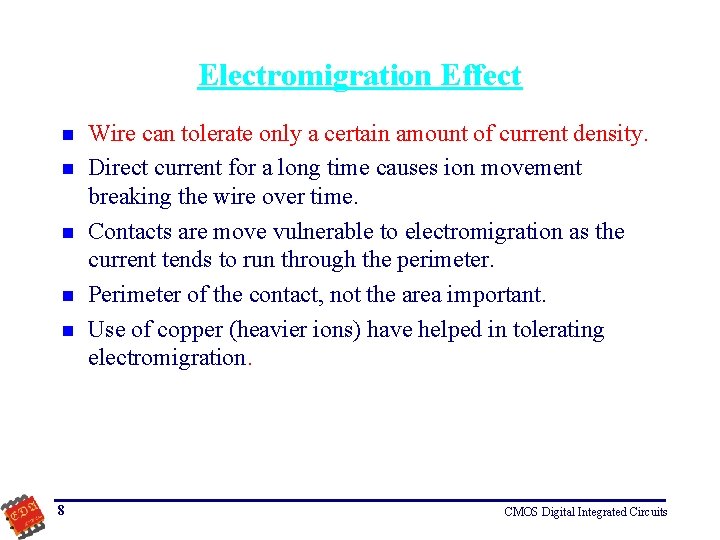 Electromigration Effect

- Wire can tolerate only a certain amount of current density.
- Direct current for a long time causes ion movement breaking the wire over time.
- Contacts are move vulnerable to electromigration as the current tends to run through the perimeter.
- Perimeter of the contact, not the area important.
- Use of copper (heavier ions) have helped in tolerating electromigration.

EDA

8

CMOS Digital Integrated Circuits